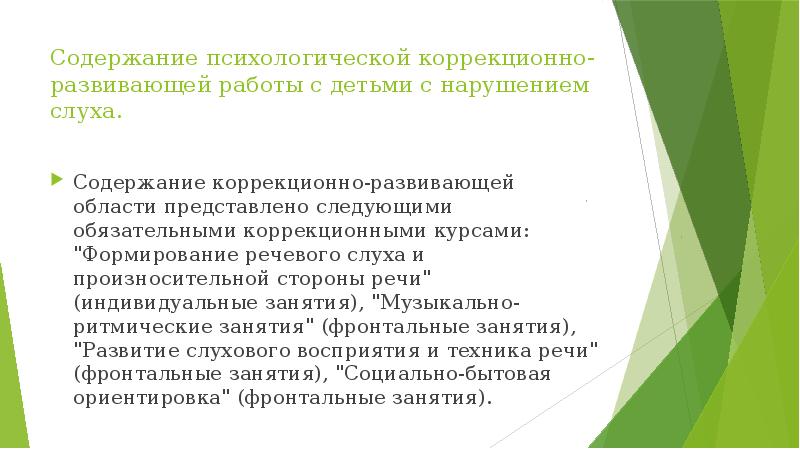 Содержание психологической коррекционно-развивающей работы с детьми с нарушением слуха.

Содержание коррекционно-развивающей области представлено следующими обязательными коррекционными курсами: "Формирование речевого слуха и произносительной стороны речи" (индивидуальные занятия), "Музыкально-ритмические занятия" (фронтальные занятия), "Развитие слухового восприятия и техника речи" (фронтальные занятия), "Социально-бытовая ориентировка" (фронтальные занятия).